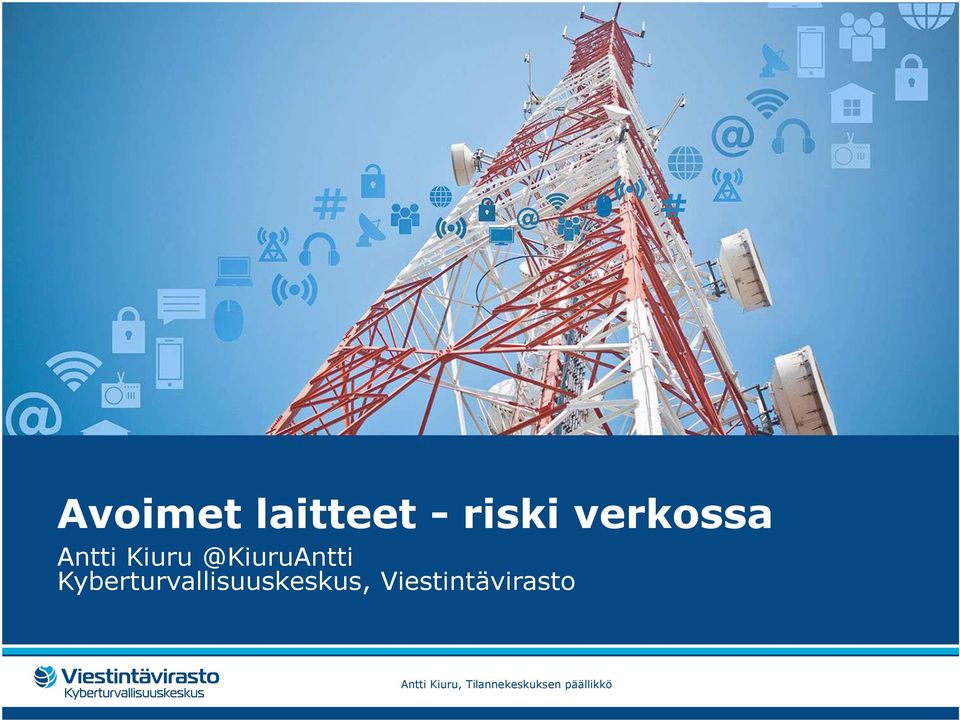 Avoimet laitteet - riski verkossa

Antti Kiuru @KiuruAntti
Kyberturvallisuuskeskus, Viestintävirasto

Viestintävirasto
Kyberturvallisuuskeskus

Antti Kiuru, Tilannekeskuksen päällikkö